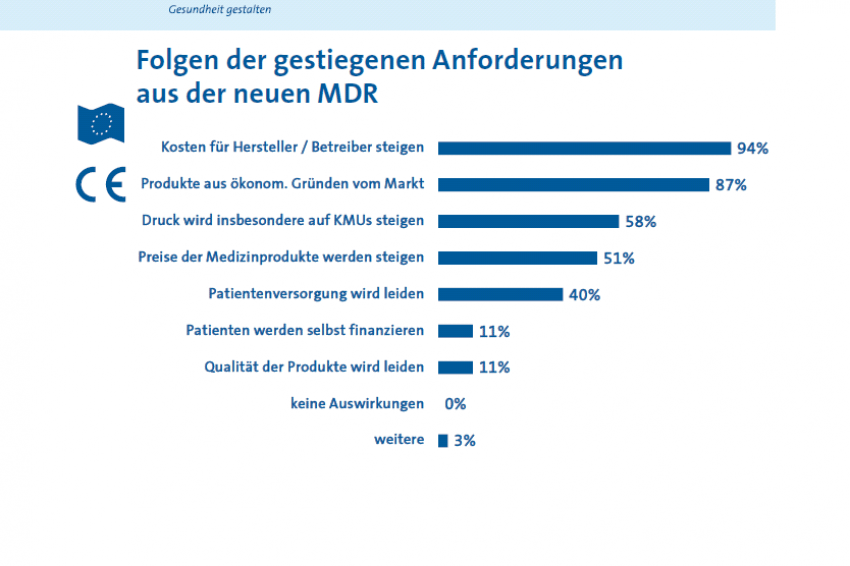 Gesundheit gestalten

Folgen der gestiegenen Anforderungen aus der neuen MDR

CE

Kosten für Hersteller / Betreiber steigen 94%
Produkte aus ökonom. Gründen vom Markt 87%
Druck wird insbesondere auf KMUs steigen 58%
Preise der Medizinprodukte werden steigen 51%
Patientenversorgung wird leiden 40%
Patienten werden selbst finanzieren 11%
Qualität der Produkte wird leiden 11%
keine Auswirkungen 0%
weitere 3%